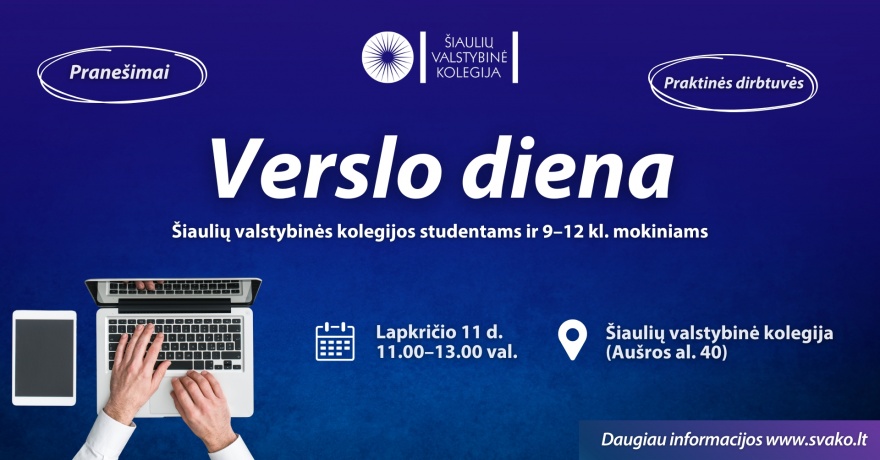 Pranešimai

ŠIAULIŲ VALSTYBINĖ KOLEGIJA

Praktinės dirbtuvės

Verslo diena

Šiaulių valstybinės kolegijos studentams ir 9–12 kl. mokiniams

Lapkričio 11 d.
11.00–13.00 val.

Šiaulių valstybinė kolegija
(Aušros al. 40)

Daugiau informacijos www.svako.lt